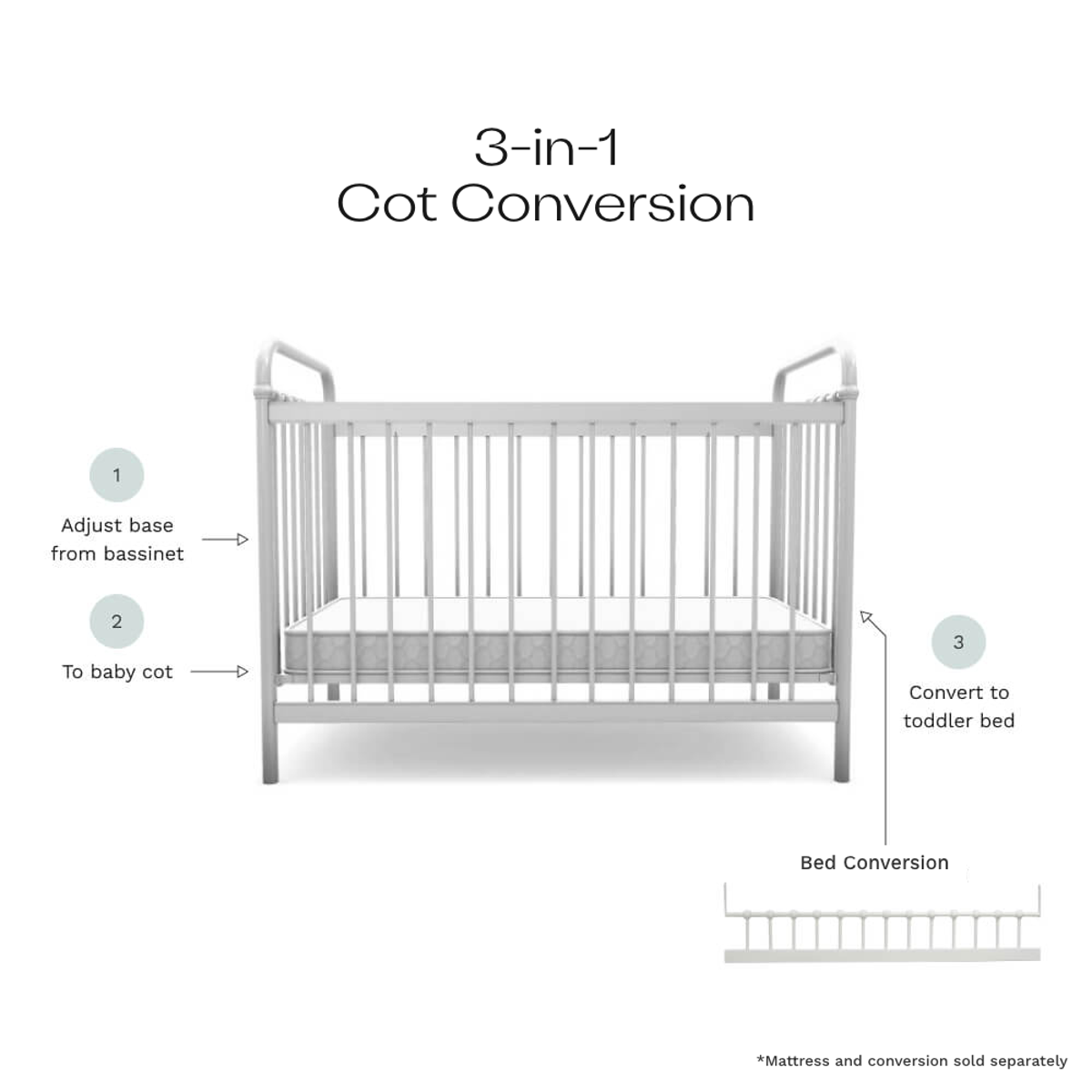 3-in-1
Cot Conversion

1

Adjust base from bassinet

2

To baby cot

3

Convert to toddler bed

Bed Conversion

*Mattress and conversion sold separately